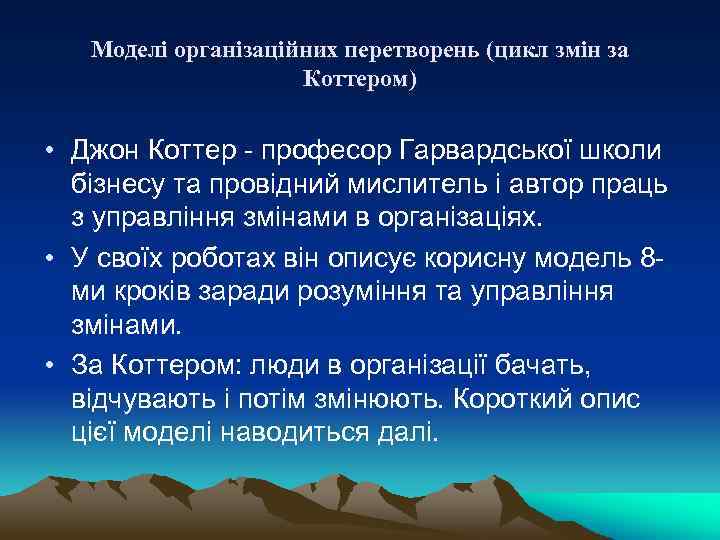 Моделі організаційних перетворень (цикл змін за Коттером)

• Джон Коттер - професор Гарвардської школи бізнесу та провідний мислитель і автор праць з управління змінами в організаціях.

• У своїх роботах він описує корисну модель 8-ми кроків заради розуміння та управління змінами.

• За Коттером: люди в організації бачать, відчувають і потім змінюють. Короткий опис цієї моделі наводиться далі.